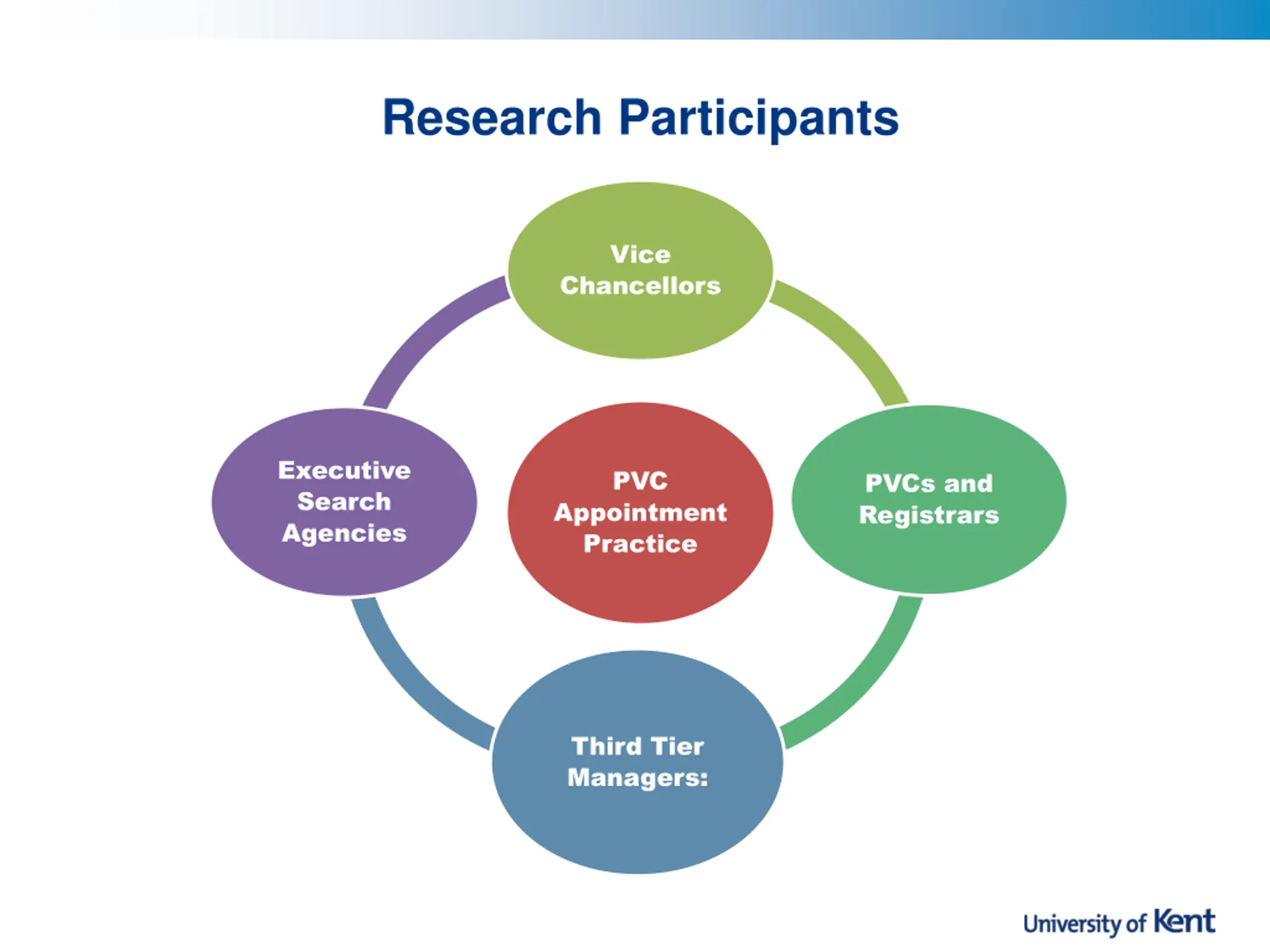 Research Participants

Vice Chancellors

Executive Search Agencies

PVC Appointment Practice

PVCs and Registrars

Third Tier Managers:

University of Kent